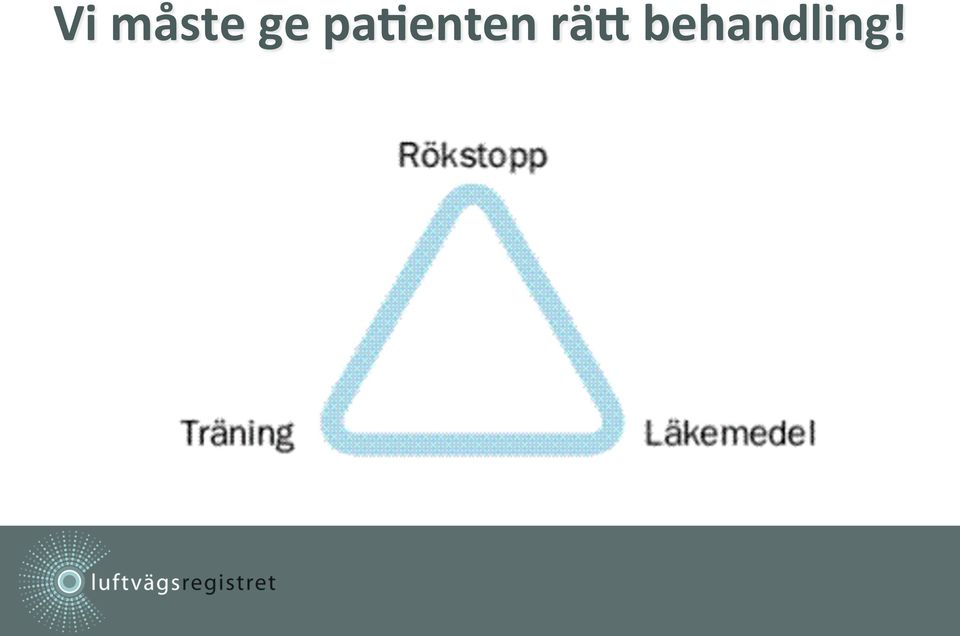 Vi måste ge patienten rätt behandling!

Rökstopp

Träning

Läkemedel

luftvägsregistret